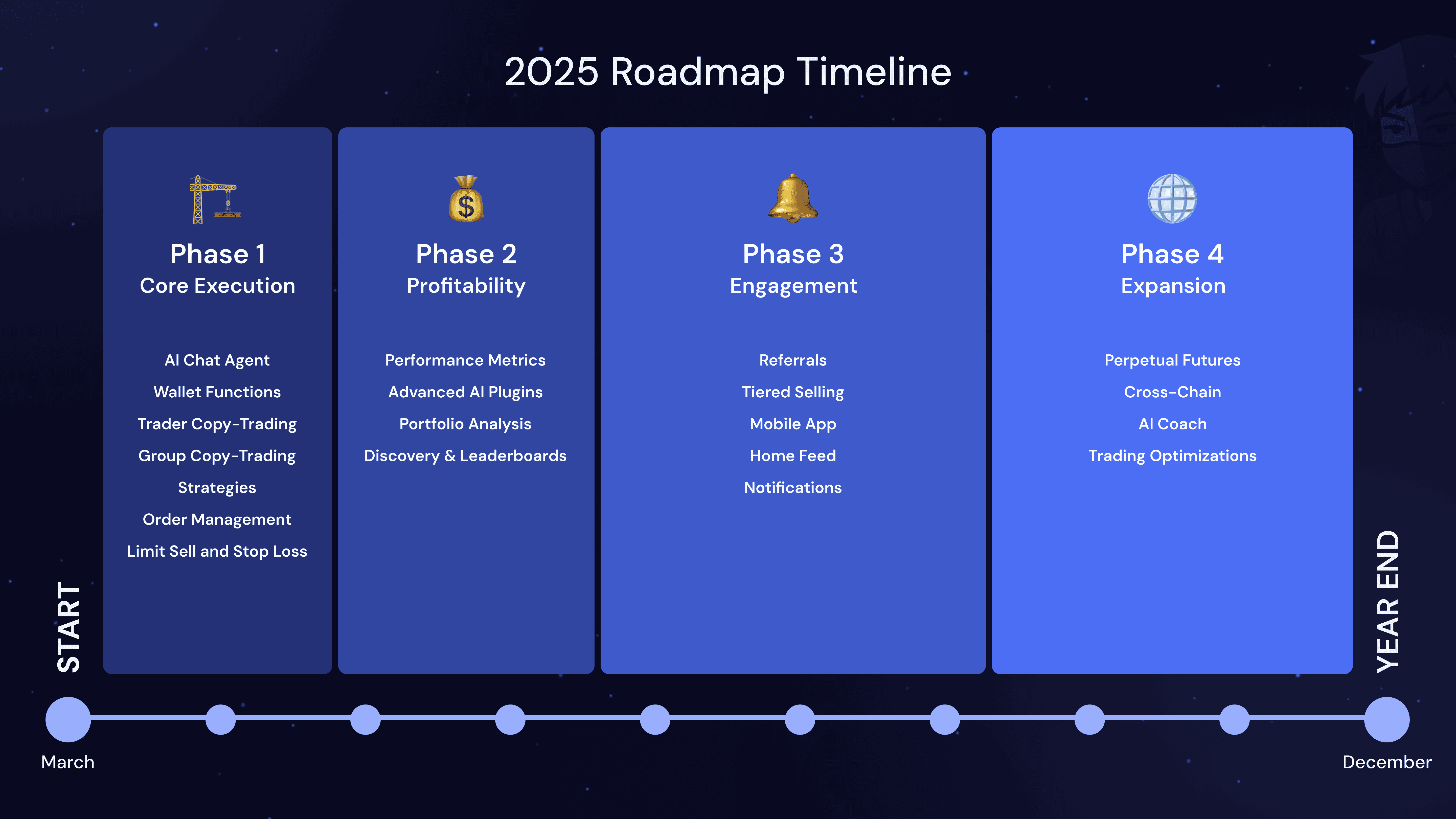 2025 Roadmap Timeline

Phase 1
Core Execution

AI Chat Agent
Wallet Functions
Trader Copy-Trading
Group Copy-Trading
Strategies
Order Management
Limit Sell and Stop Loss

Phase 2
Profitability

Performance Metrics
Advanced AI Plugins
Portfolio Analysis
Discovery & Leaderboards

Phase 3
Engagement

Referrals
Tiered Selling
Mobile App
Home Feed
Notifications

Phase 4
Expansion

Perpetual Futures
Cross-Chain
AI Coach
Trading Optimizations

START

YEAR END

March

December